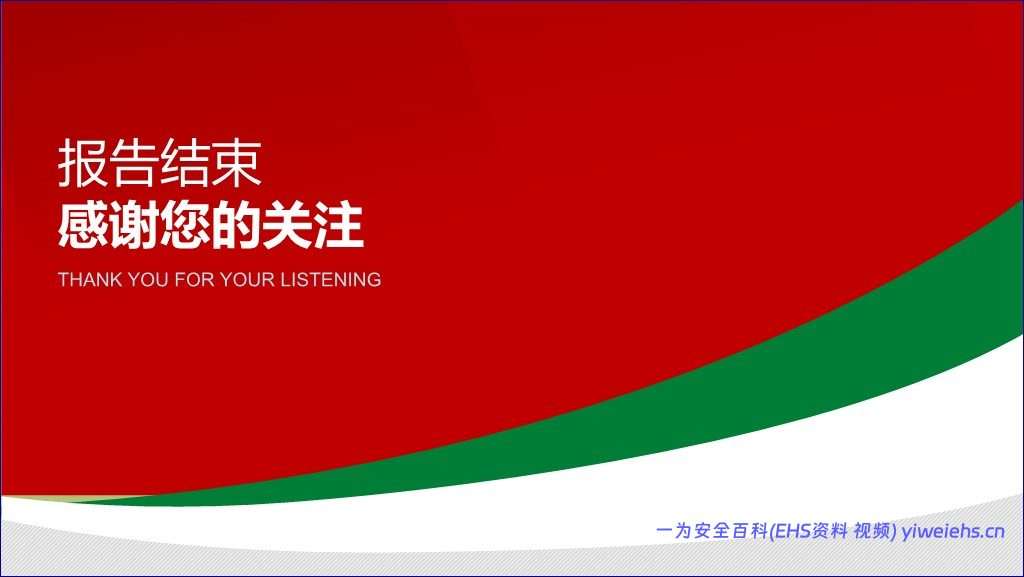 报告结束
感谢您的关注
THANK YOU FOR YOUR LISTENING

一为安全百科(EHS资料 视频) yiweiehs.cn